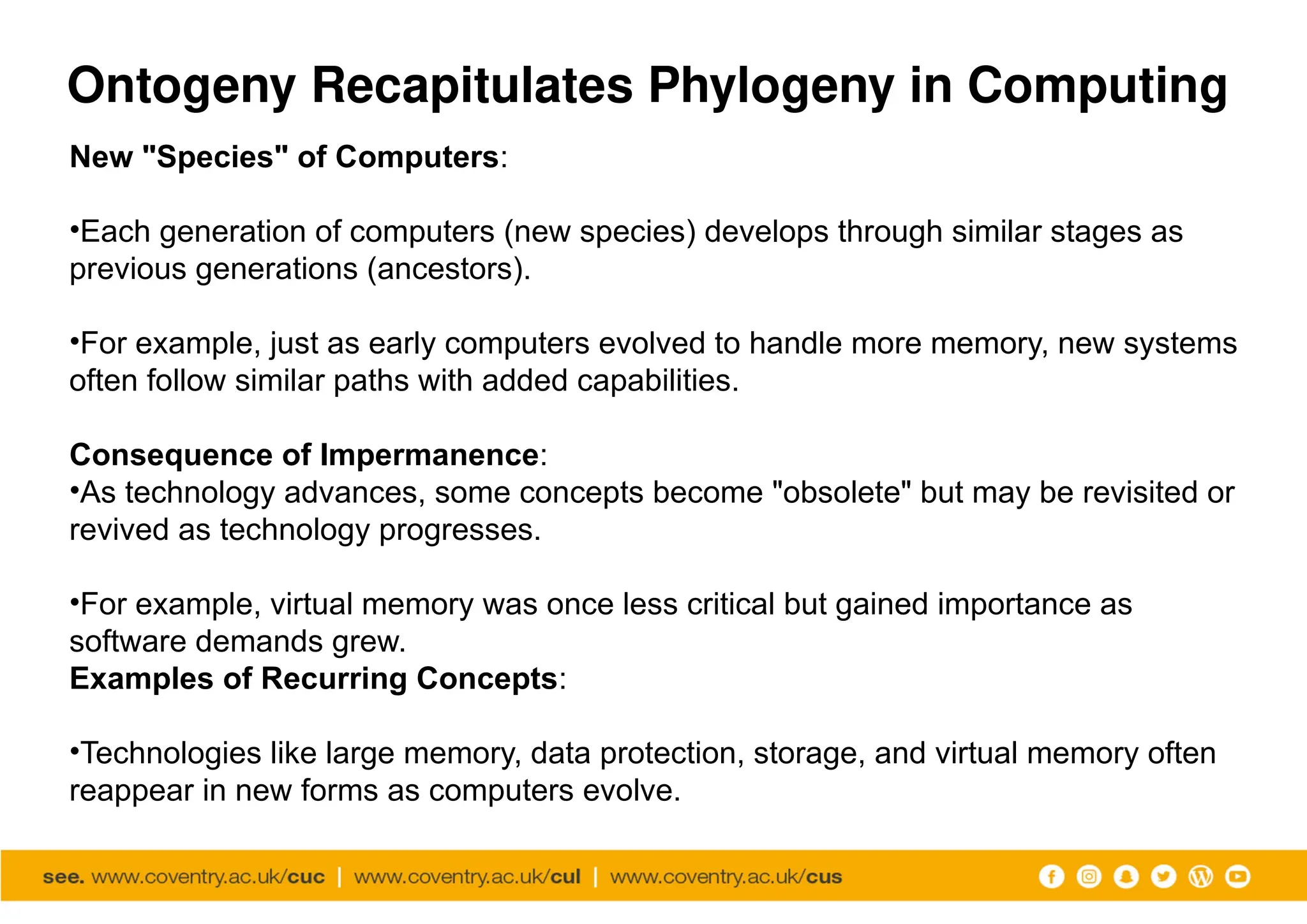 Ontogeny Recapitulates Phylogeny in Computing

New "Species" of Computers:

•Each generation of computers (new species) develops through similar stages as previous generations (ancestors).

•For example, just as early computers evolved to handle more memory, new systems often follow similar paths with added capabilities.

Consequence of Impermanence:
•As technology advances, some concepts become "obsolete" but may be revisited or revived as technology progresses.

•For example, virtual memory was once less critical but gained importance as software demands grew.
Examples of Recurring Concepts:

•Technologies like large memory, data protection, storage, and virtual memory often reappear in new forms as computers evolve.

see. www.coventry.ac.uk/cuc | www.coventry.ac.uk/cul | www.coventry.ac.uk/cus